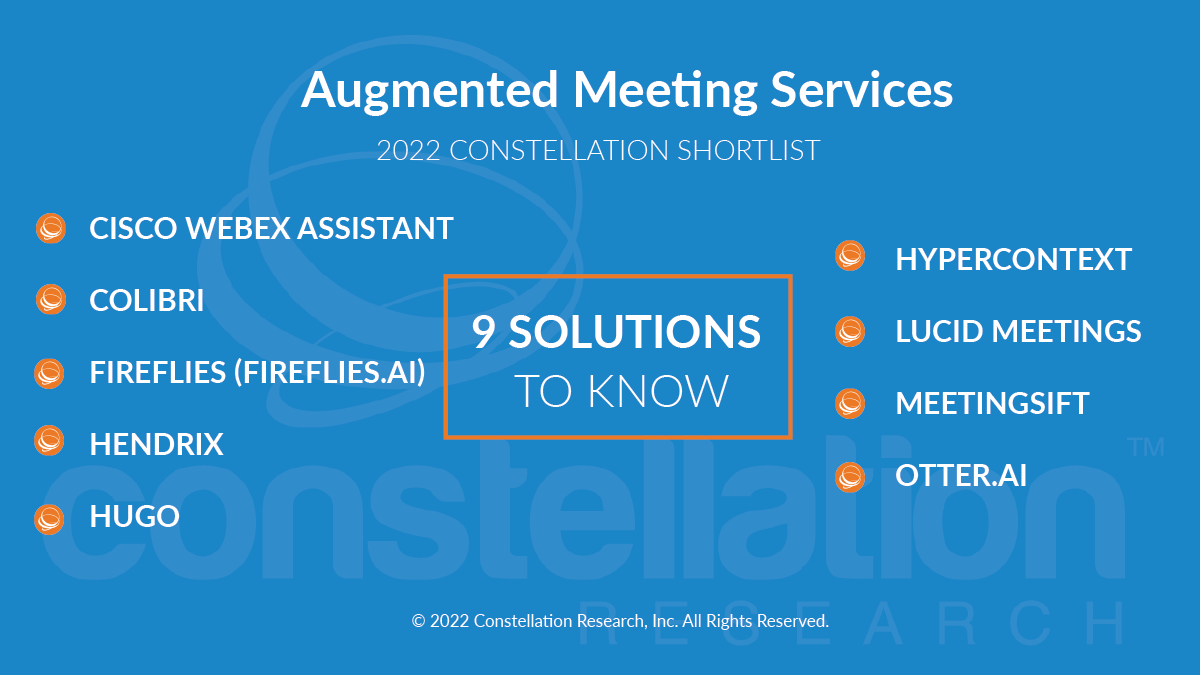 Augmented Meeting Services

2022 CONSTELLATION SHORTLIST

CISCO WEBEX ASSISTANT

COLIBRI

FIREFLIES (FIREFLIES.AI)

HENDRIX

HUGO

9 SOLUTIONS TO KNOW

HYPERCONTEXT

LUCID MEETINGS

MEETINGSIFT

OTTER.AI

constellation™ RESEARCH

© 2022 Constellation Research, Inc. All Rights Reserved.